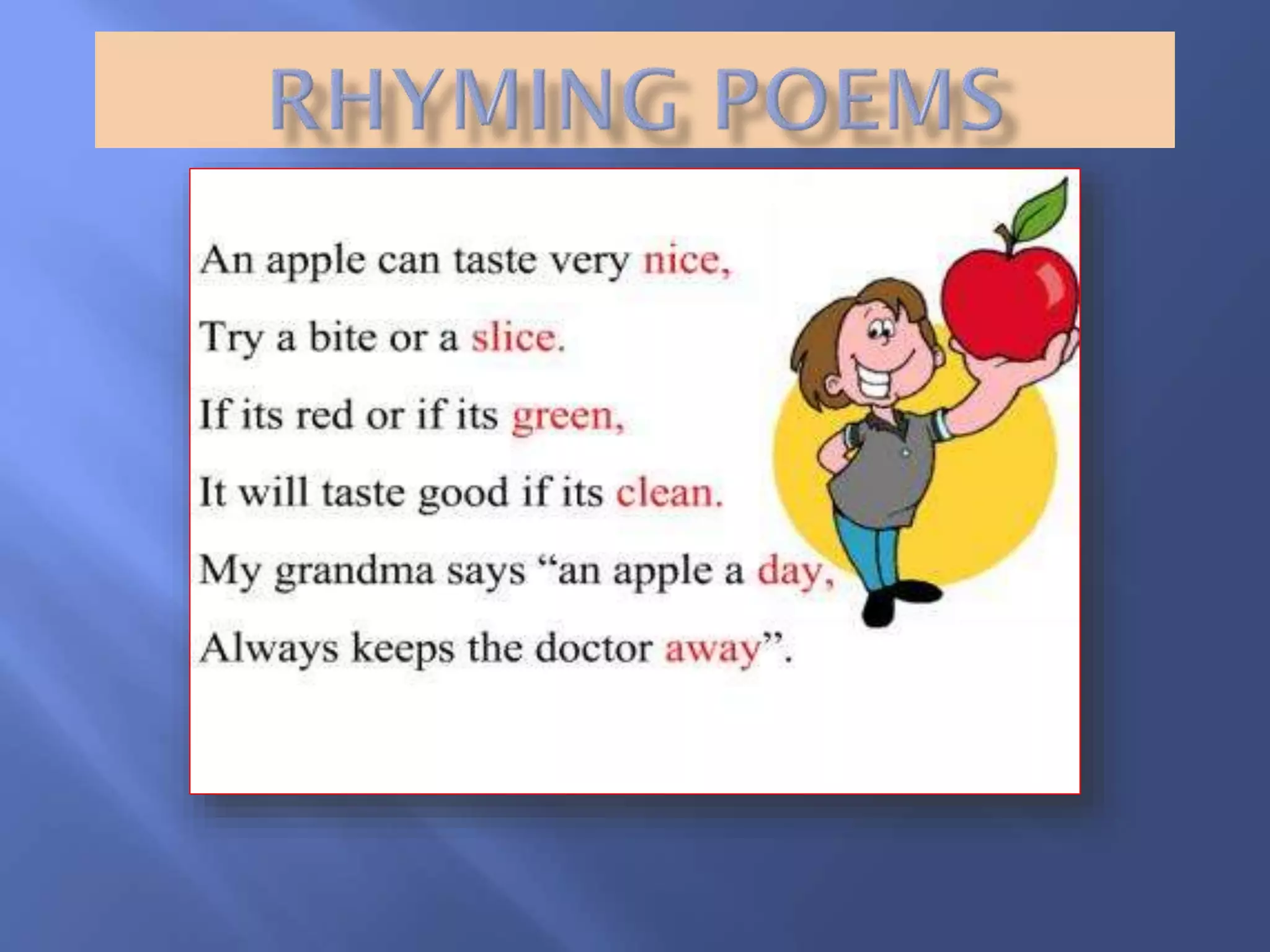 RHYMING POEMS

An apple can taste very nice,
Try a bite or a slice.
If its red or if its green,
It will taste good if its clean.
My grandma says “an apple a day,
Always keeps the doctor away”.